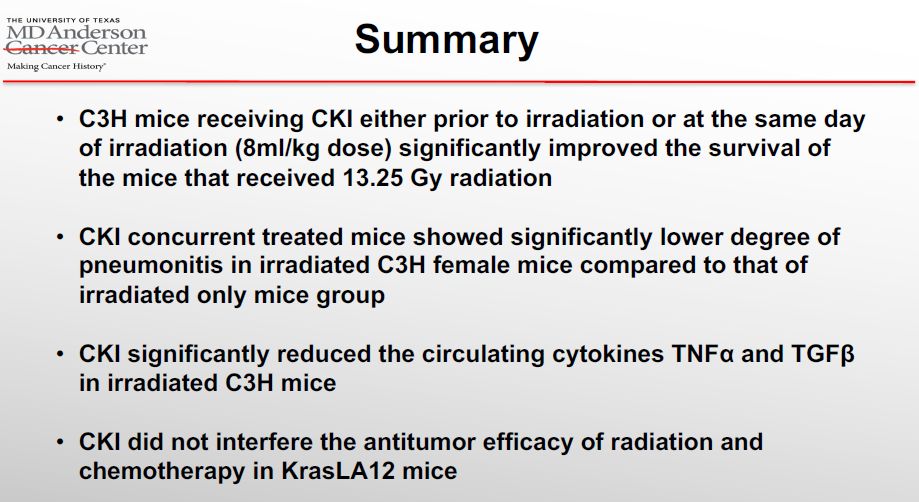 THE UNIVERSITY OF TEXAS
MD Anderson
Cancer Center
Making Cancer History®

Summary

• C3H mice receiving CKI either prior to irradiation or at the same day of irradiation (8ml/kg dose) significantly improved the survival of the mice that received 13.25 Gy radiation

• CKI concurrent treated mice showed significantly lower degree of pneumonitis in irradiated C3H female mice compared to that of irradiated only mice group

• CKI significantly reduced the circulating cytokines TNFα and TGFβ in irradiated C3H mice

• CKI did not interfere the antitumor efficacy of radiation and chemotherapy in KrasLA12 mice